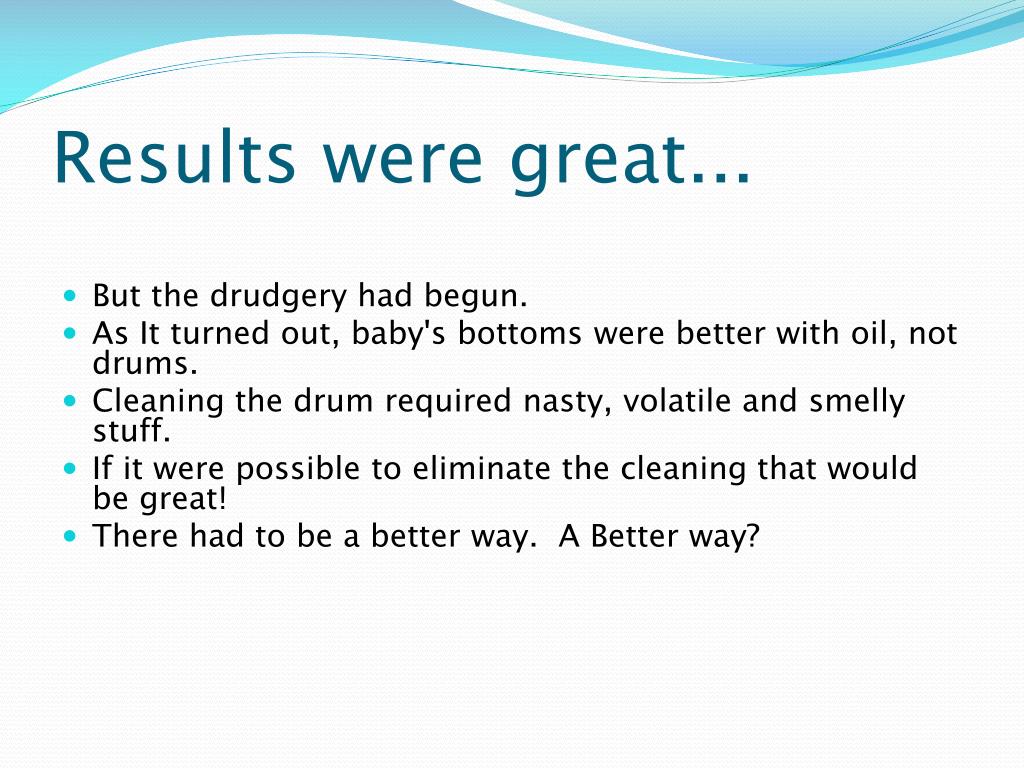 Results were great...

- But the drudgery had begun.
- As It turned out, baby's bottoms were better with oil, not drums.
- Cleaning the drum required nasty, volatile and smelly stuff.
- If it were possible to eliminate the cleaning that would be great!
- There had to be a better way. A Better way?